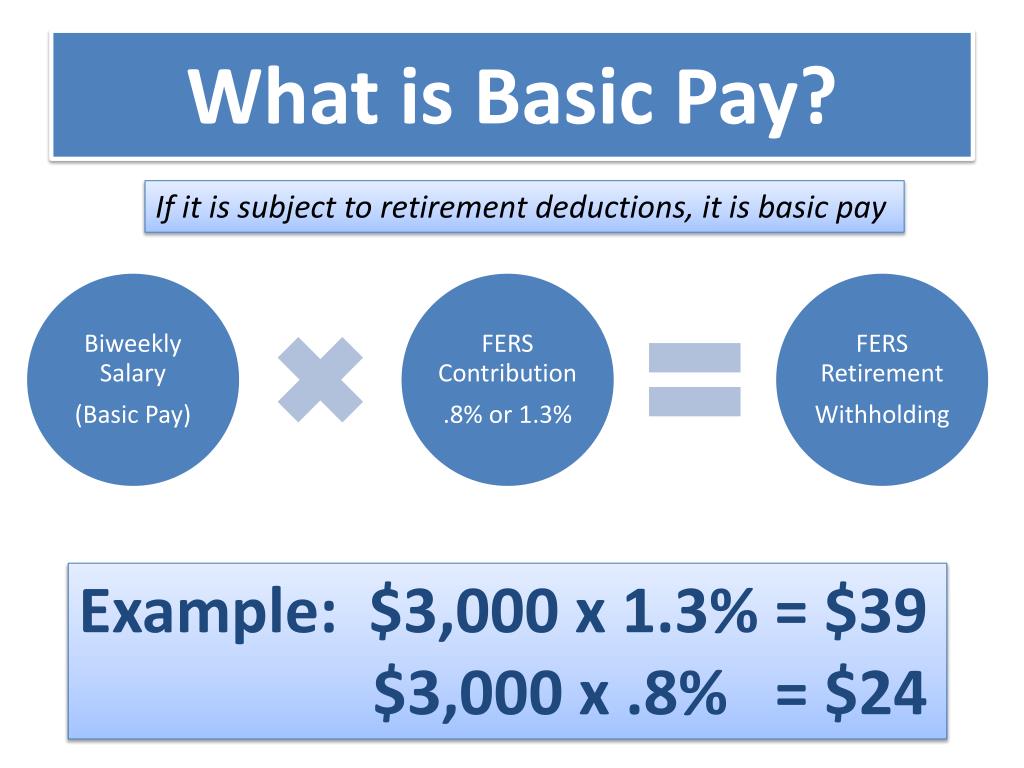 What is Basic Pay?

If it is subject to retirement deductions, it is basic pay

Biweekly Salary
(Basic Pay)

FERS Contribution
.8% or 1.3%

FERS Retirement
Withholding

Example: \$3,000 x 1.3% = \$39
\$3,000 x .8% = \$24